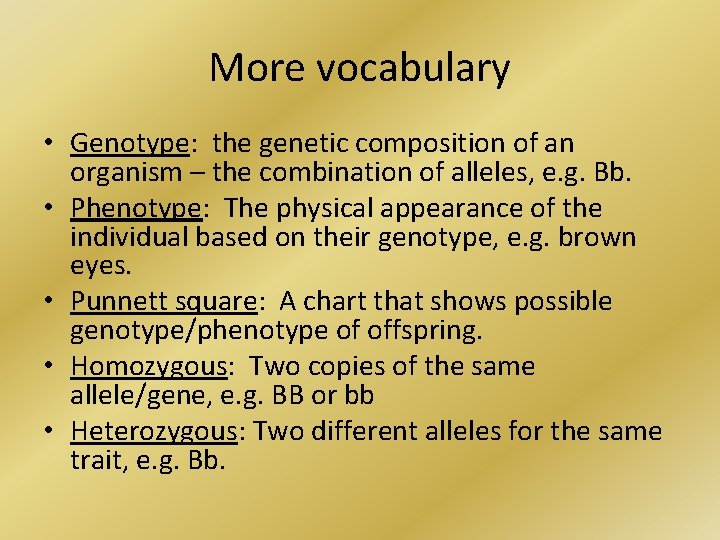 More vocabulary

• Genotype: the genetic composition of an organism – the combination of alleles, e.g. Bb.
• Phenotype: The physical appearance of the individual based on their genotype, e.g. brown eyes.
• Punnett square: A chart that shows possible genotype/phenotype of offspring.
• Homozygous: Two copies of the same allele/gene, e.g. BB or bb
• Heterozygous: Two different alleles for the same trait, e.g. Bb.